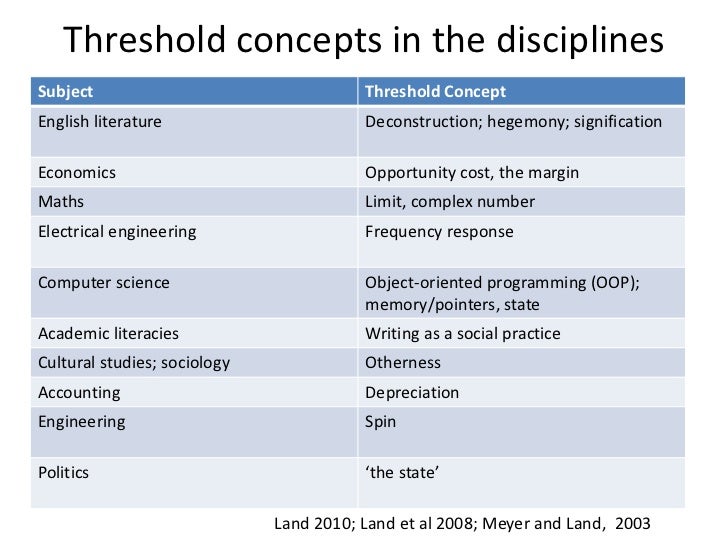 Threshold concepts in the disciplines

| Subject | Threshold Concept |
|---|---|
| English literature | Deconstruction; hegemony; signification |
| Economics | Opportunity cost, the margin |
| Maths | Limit, complex number |
| Electrical engineering | Frequency response |
| Computer science | Object-oriented programming (OOP); memory/pointers, state |
| Academic literacies | Writing as a social practice |
| Cultural studies; sociology | Otherness |
| Accounting | Depreciation |
| Engineering | Spin |
| Politics | 'the state' |

Land 2010; Land et al 2008; Meyer and Land, 2003